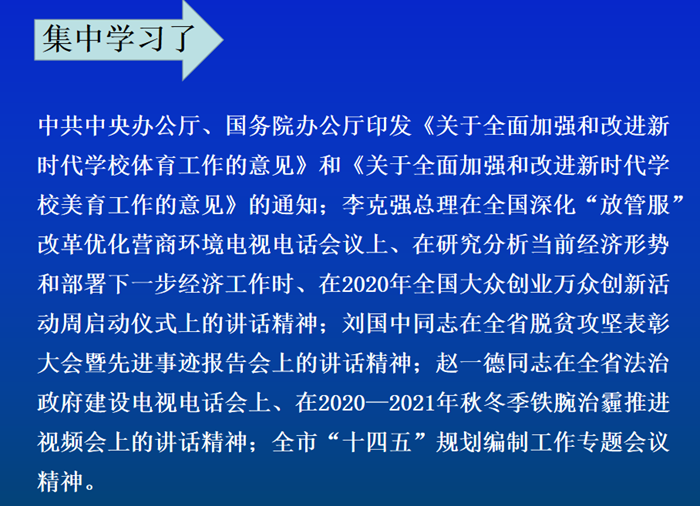 集中学习了

中共中央办公厅、国务院办公厅印发《关于全面加强和改进新时代学校体育工作的意见》和《关于全面加强和改进新时代学校美育工作的意见》的通知；李克强总理在全国深化“放管服”改革优化营商环境电视电话会议上、在研究分析当前经济形势和部署下一步经济工作时、在2020年全国大众创业万众创新活动周启动仪式上的讲话精神；刘国中同志在全省脱贫攻坚表彰大会暨先进事迹报告会上的讲话精神；赵一德同志在全省法治政府建设电视电话会上、在2020—2021年秋冬季铁腕治霾推进视频会上的讲话精神；全市“十四五”规划编制工作专题会议精神。